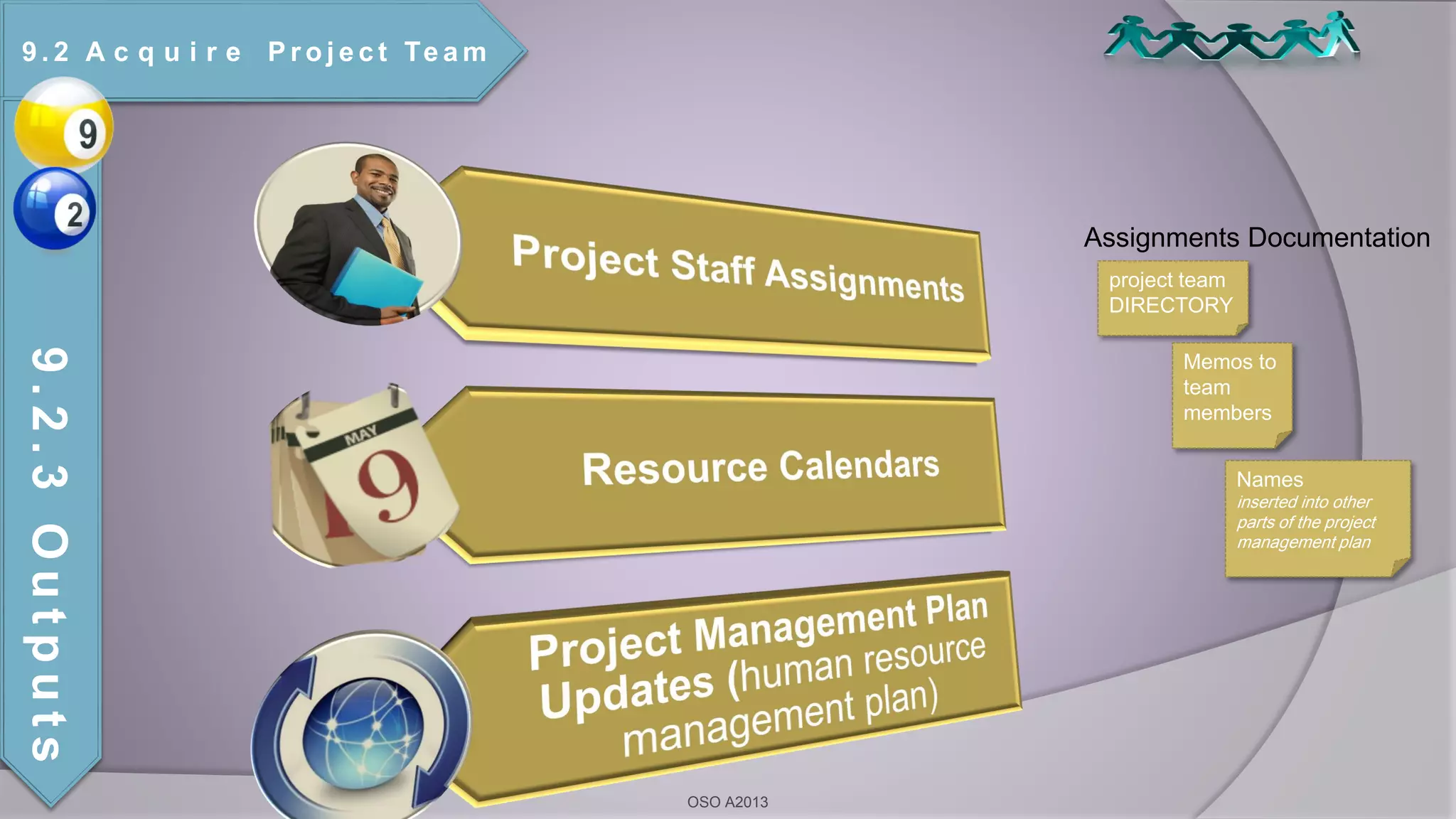 9.2 Acquire Project Team

9

2

9.2.3 Outputs

Project Staff Assignments

MAY

9

Resource Calendars

Project Management Plan Updates (human resource management plan)

Assignments Documentation

project team DIRECTORY

Memos to team members

Names
inserted into other parts of the project management plan

OSO A2013